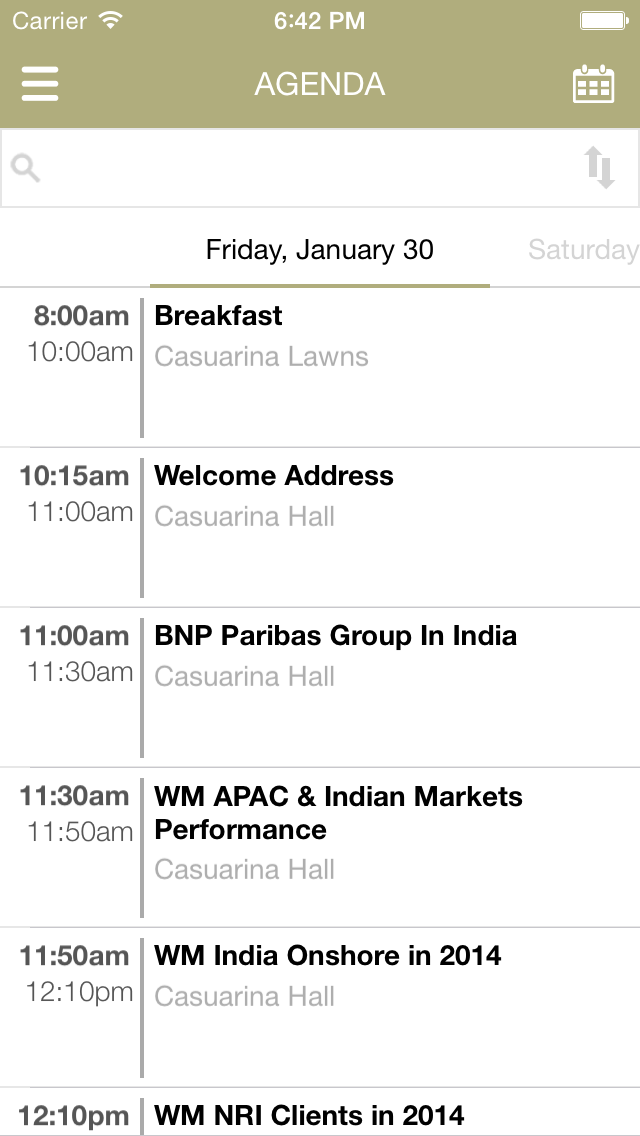 Carrier 6:42 PM

AGENDA

Friday, January 30 Saturday

8:00am
10:00am
Breakfast
Casuarina Lawns

10:15am
11:00am
Welcome Address
Casuarina Hall

11:00am
11:30am
BNP Paribas Group In India
Casuarina Hall

11:30am
11:50am
WM APAC & Indian Markets Performance
Casuarina Hall

11:50am
12:10pm
WM India Onshore in 2014
Casuarina Hall

12:10pm
WM NRI Clients in 2014